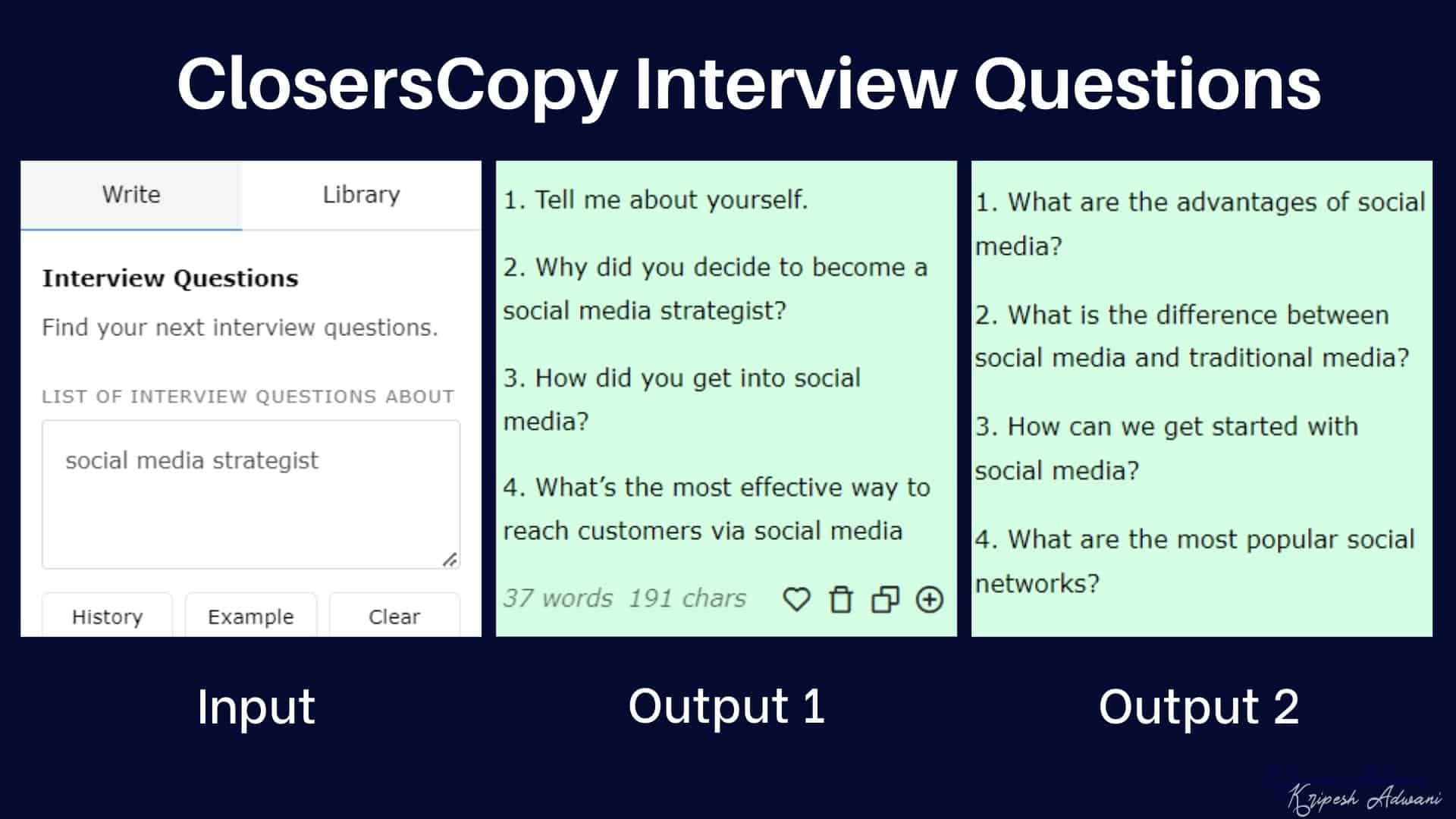 ClosersCopy Interview Questions

Write

Library

Interview Questions

Find your next interview questions.

LIST OF INTERVIEW QUESTIONS ABOUT

social media strategist

History

Example

Clear

1. Tell me about yourself.

2. Why did you decide to become a social media strategist?

3. How did you get into social media?

4. What's the most effective way to reach customers via social media

37 words 191 chars

1. What are the advantages of social media?

2. What is the difference between social media and traditional media?

3. How can we get started with social media?

4. What are the most popular social networks?

Input

Output 1

Output 2

Kripesh Adwani